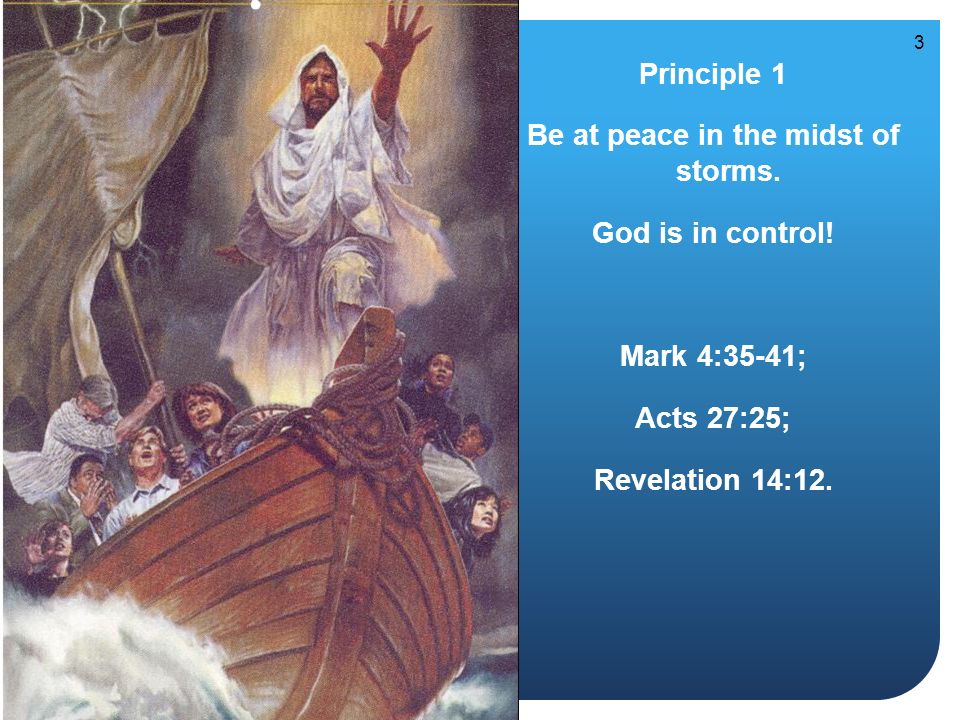 3

Principle 1

Be at peace in the midst of storms.

God is in control!

Mark 4:35-41;

Acts 27:25;

Revelation 14:12.